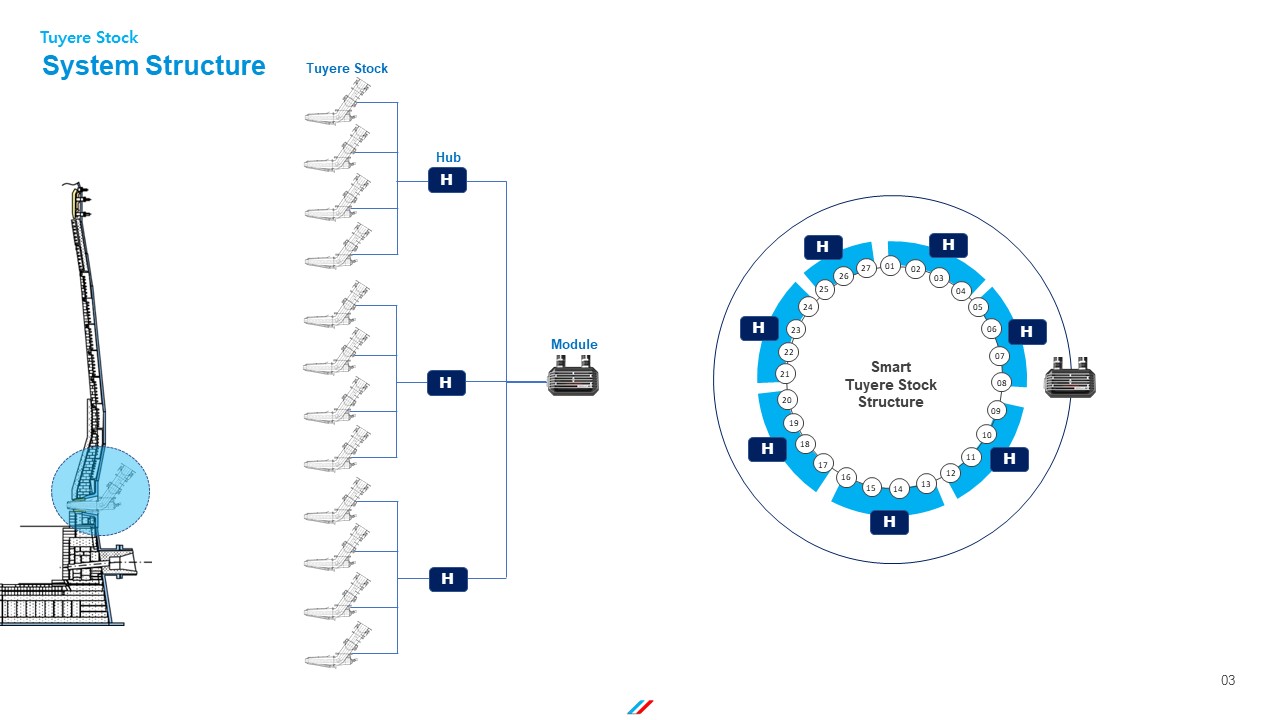 Tuyere Stock

System Structure

Tuyere Stock

Hub

H

H

H

Module

H

H

H

H

H

H

H

01 02 03 04 05 06 07 08 09 10 11 12 13 14 15 16 17 18 19 20 21 22 23 24 25 26 27

Smart Tuyere Stock Structure

03